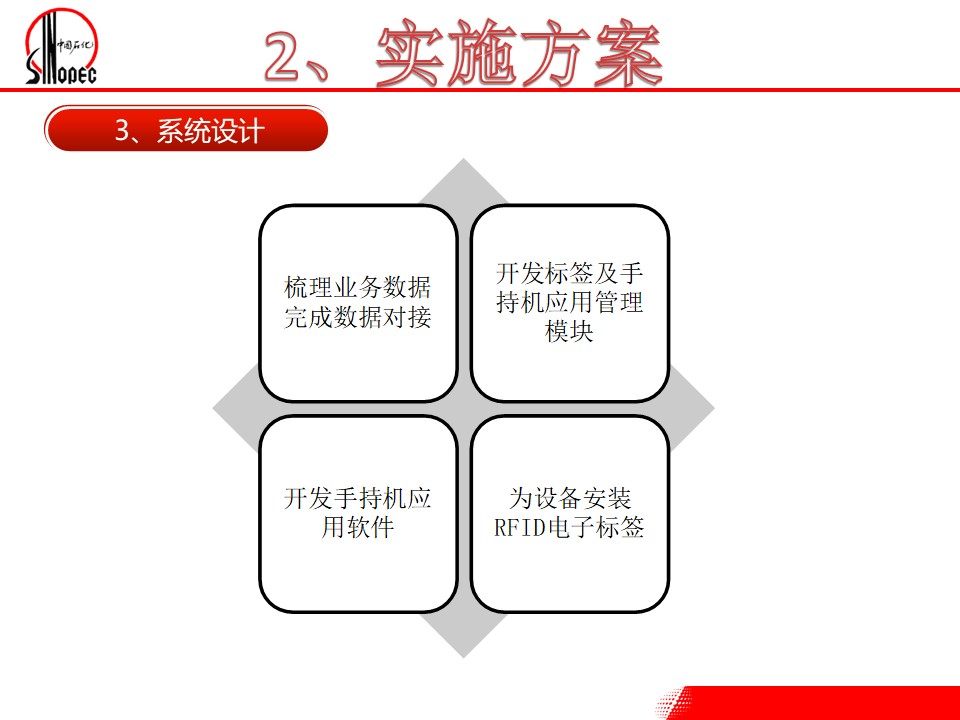 中国石化
SINOPEC

2、实施方案

3、系统设计

梳理业务数据完成数据对接

开发标签及手持机应用管理模块

开发手持机应用软件

为设备安装RFID电子标签